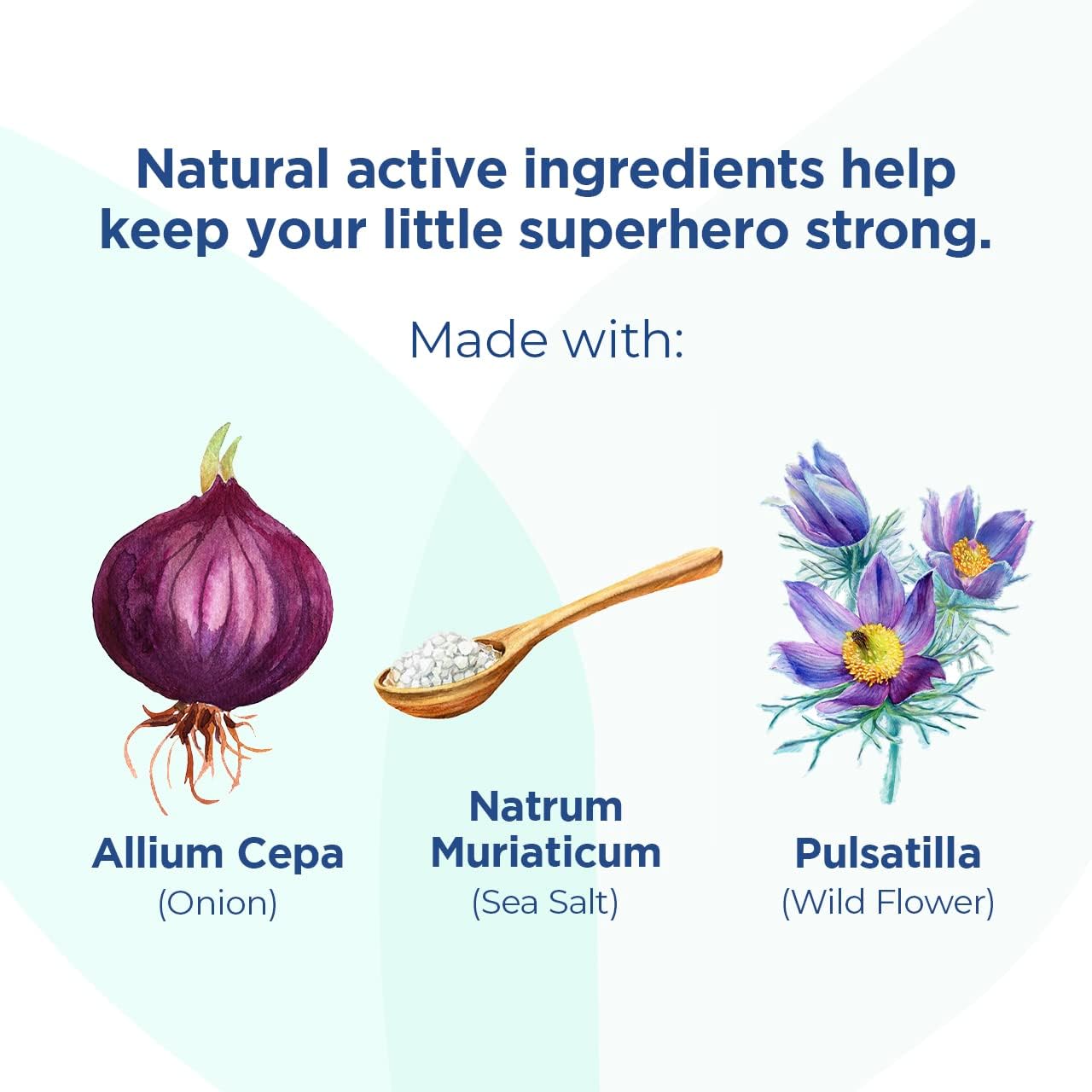 Natural active ingredients help keep your little superhero strong.

Made with:

Allium Cepa
(Onion)

Natrum Muriaticum
(Sea Salt)

Pulsatilla
(Wild Flower)